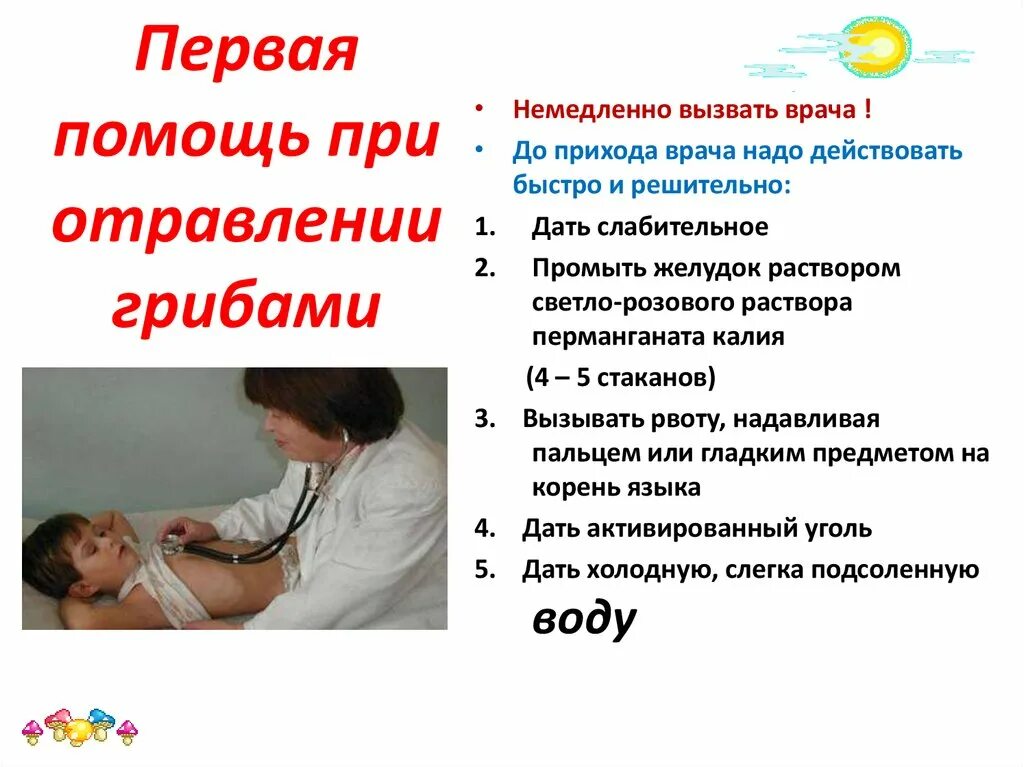 Первая помощь при отравлении грибами

• Немедленно вызвать врача !
• До прихода врача надо действовать быстро и решительно:
1. Дать слабительное
2. Промыть желудок раствором светло-розового раствора перманганата калия
(4 – 5 стаканов)
3. Вызывать рвоту, надавливая пальцем или гладким предметом на корень языка
4. Дать активированный уголь
5. Дать холодную, слегка подсоленную воду